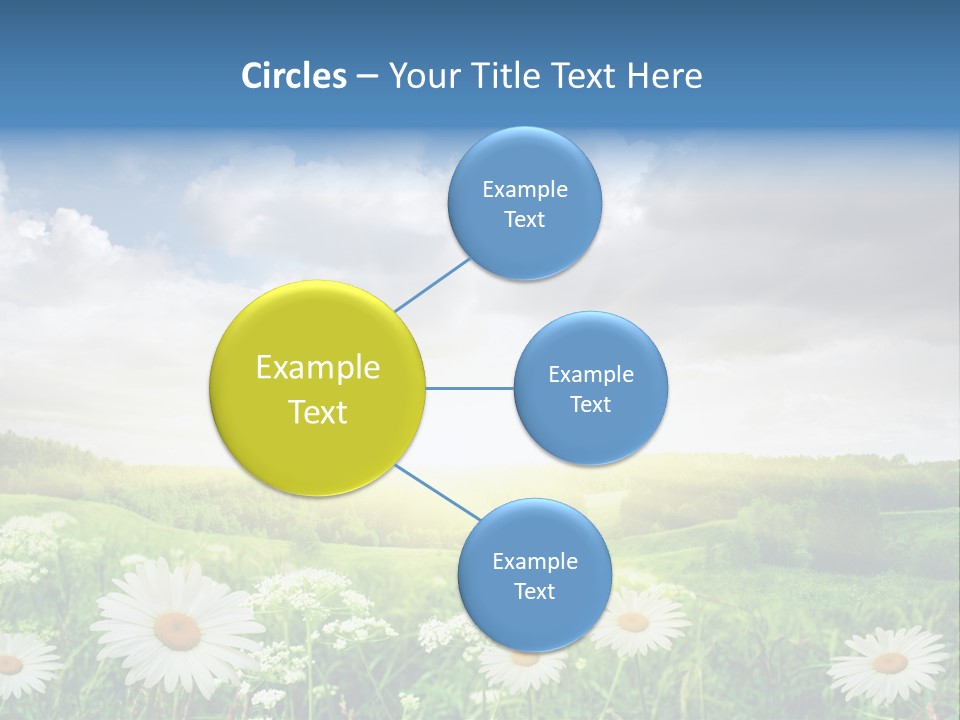 Circles – Your Title Text Here

Example Text

Example Text

Example Text

Example Text